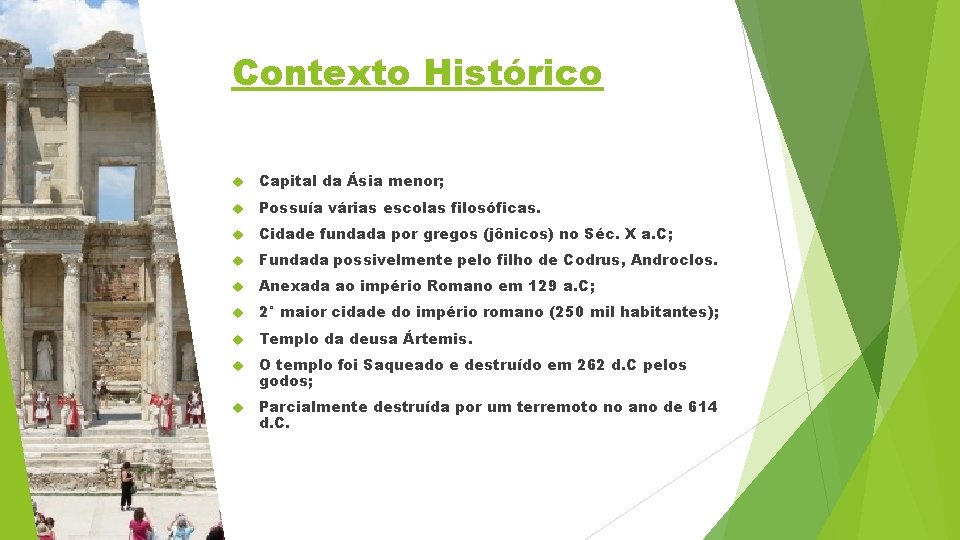 Contexto Histórico

Capital da Ásia menor;

Possuía várias escolas filosóficas.

Cidade fundada por gregos (jônicos) no Séc. X a.C;

Fundada possivelmente pelo filho de Codrus, Androclos.

Anexada ao império Romano em 129 a.C;

2° maior cidade do império romano (250 mil habitantes);

Templo da deusa Ártemis.

O templo foi Saqueado e destruído em 262 d.C pelos godos;

Parcialmente destruída por um terremoto no ano de 614 d.C.